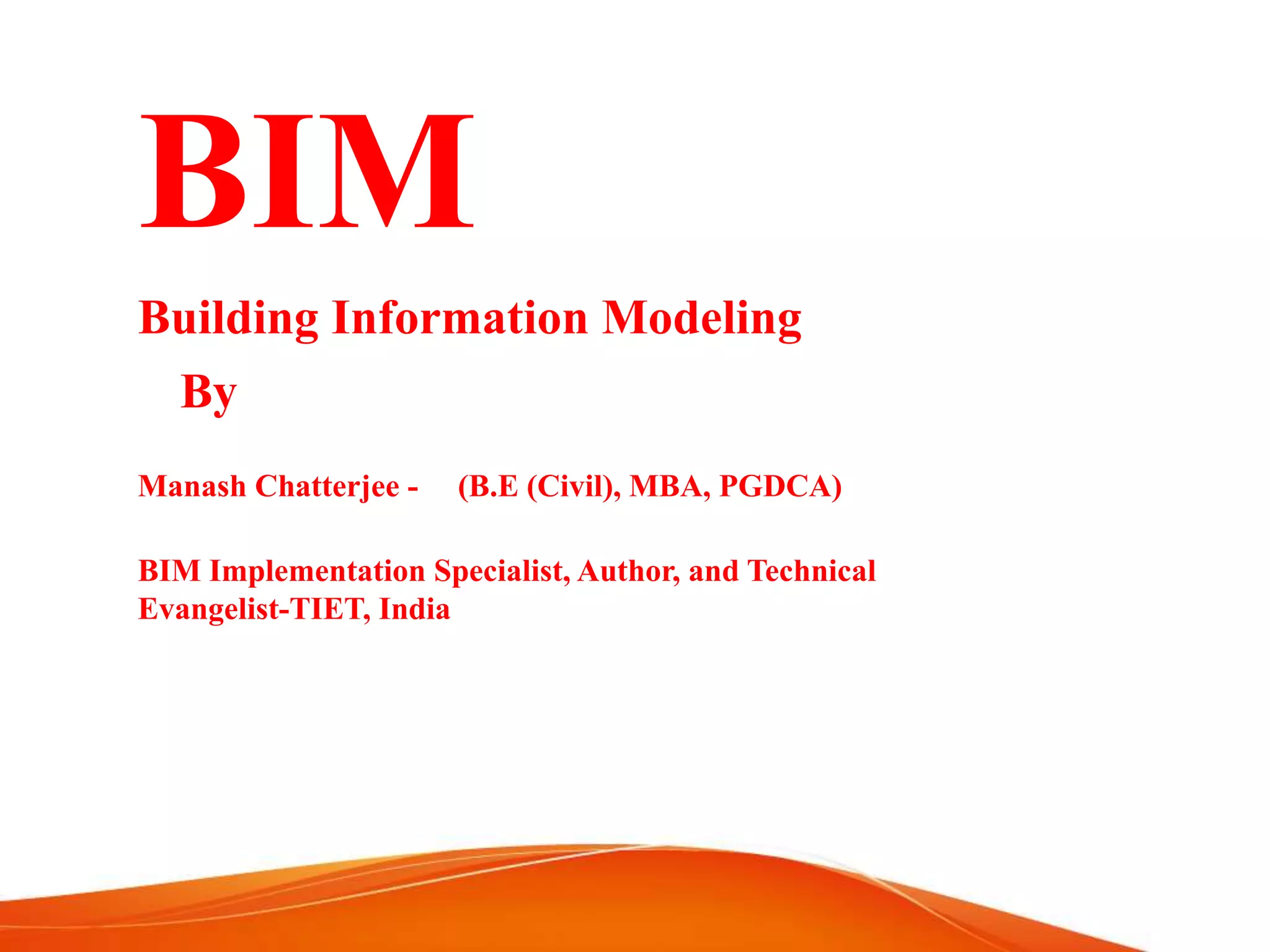 BIM

Building Information Modeling

By

Manash Chatterjee - (B.E (Civil), MBA, PGDCA)

BIM Implementation Specialist, Author, and Technical Evangelist-TIET, India